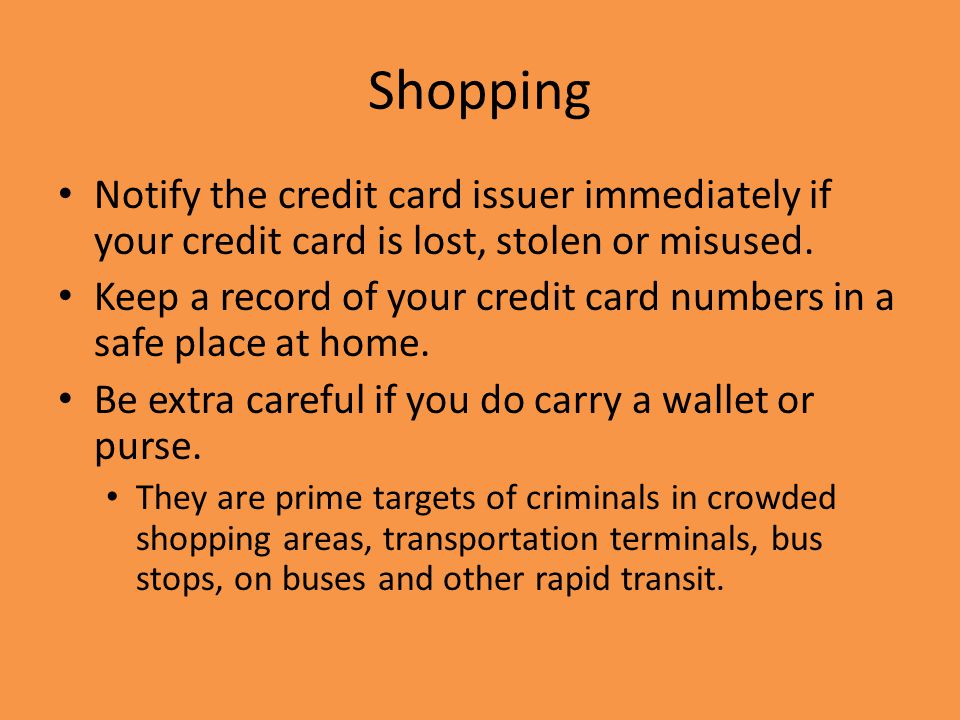 Shopping

• Notify the credit card issuer immediately if your credit card is lost, stolen or misused.
• Keep a record of your credit card numbers in a safe place at home.
• Be extra careful if you do carry a wallet or purse.
  • They are prime targets of criminals in crowded shopping areas, transportation terminals, bus stops, on buses and other rapid transit.